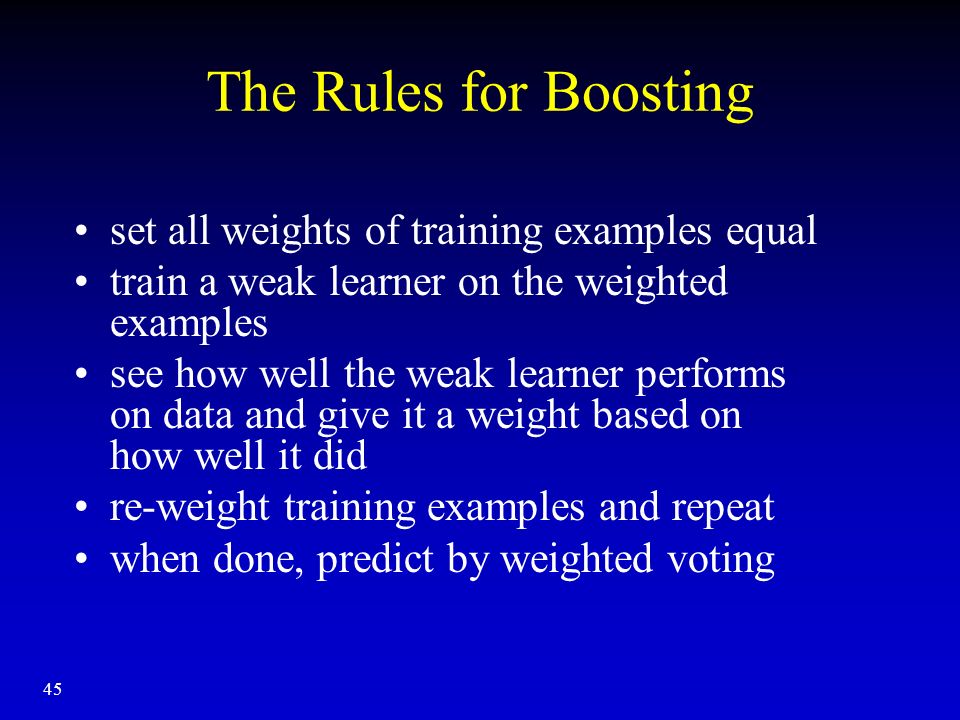 The Rules for Boosting

• set all weights of training examples equal
• train a weak learner on the weighted examples
• see how well the weak learner performs on data and give it a weight based on how well it did
• re-weight training examples and repeat
• when done, predict by weighted voting

45